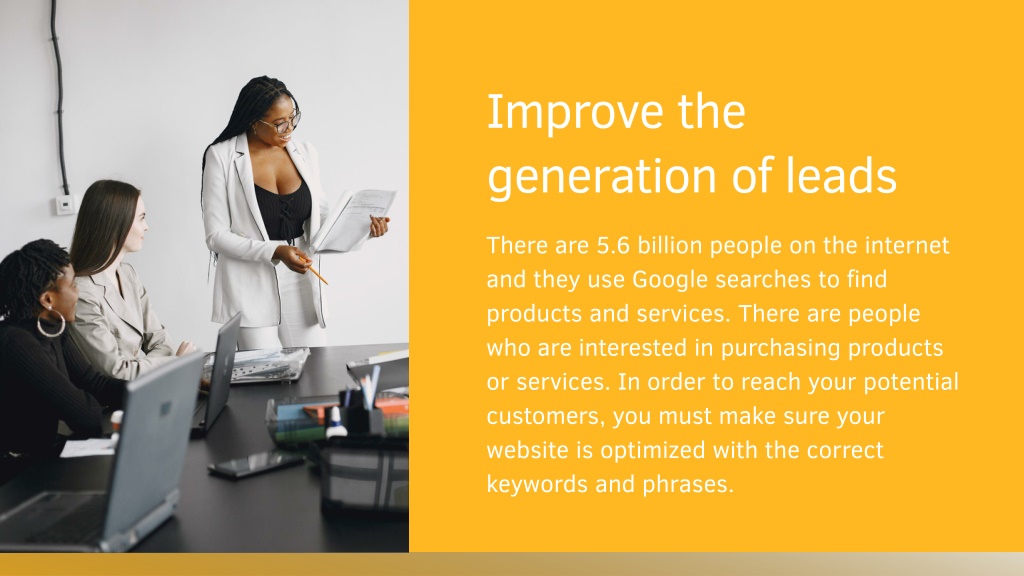 Improve the generation of leads

There are 5.6 billion people on the internet and they use Google searches to find products and services. There are people who are interested in purchasing products or services. In order to reach your potential customers, you must make sure your website is optimized with the correct keywords and phrases.